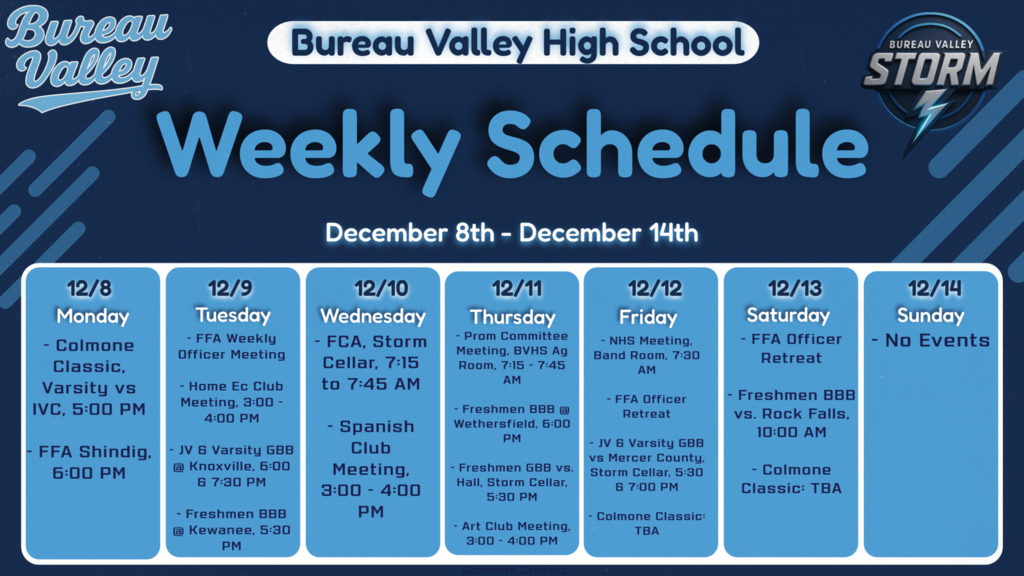 Bureau Valley

Bureau Valley High School

BUREAU VALLEY STORM

Weekly Schedule

December 8th - December 14th

12/8
Monday
- Colmone Classic, Varsity vs IVC, 5:00 PM

- FFA Shindig, 6:00 PM

12/9
Tuesday
- FFA Weekly Officer Meeting

- Home Ec Club Meeting, 3:00 - 4:00 PM

- JV & Varsity GBB @ Knoxville, 6:00 & 7:30 PM

- Freshmen BBB @ Kewanee, 5:30 PM

12/10
Wednesday
- FCA, Storm Cellar, 7:15 to 7:45 AM

- Spanish Club Meeting, 3:00 - 4:00 PM

12/11
Thursday
- Prom Committee Meeting, BVHS Ag Room, 7:15 - 7:45 AM

- Freshmen BBB @ Wethersfield, 6:00 PM

- Freshmen GBB vs. Hall, Storm Cellar, 5:30 PM

- Art Club Meeting, 3:00 - 4:00 PM

12/12
Friday
- NHS Meeting, Band Room, 7:30 AM

- FFA Officer Retreat

- JV & Varsity GBB vs Mercer County, Storm Cellar, 5:30 & 7:00 PM

- Colmone Classic: TBA

12/13
Saturday
- FFA Officer Retreat

- Freshmen BBB vs. Rock Falls, 10:00 AM

- Colmone Classic: TBA

12/14
Sunday
- No Events